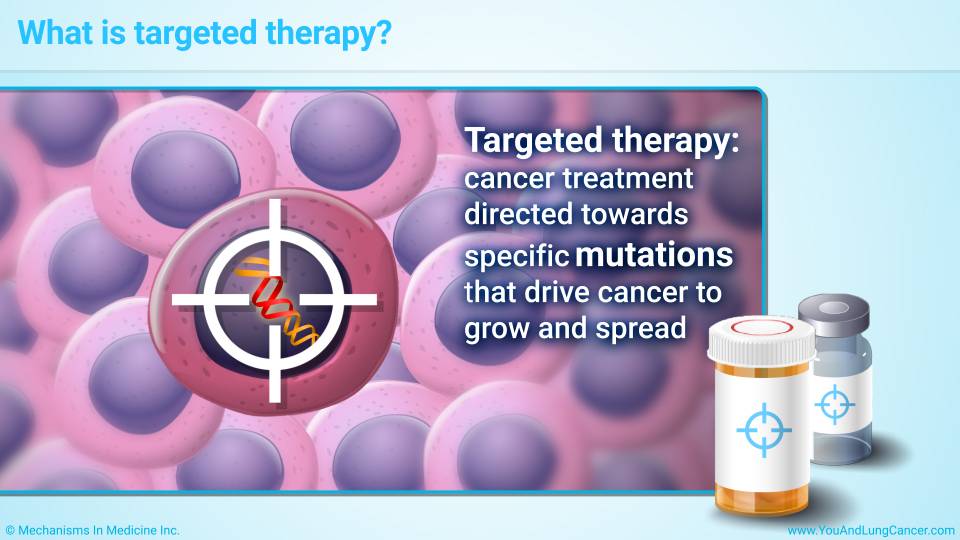 What is targeted therapy?

Targeted therapy: cancer treatment directed towards specific mutations that drive cancer to grow and spread

© Mechanisms In Medicine Inc.

www.YouAndLungCancer.com